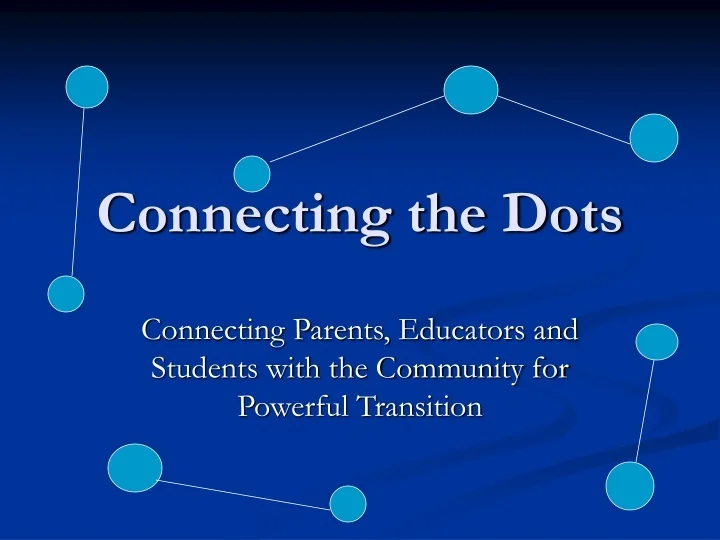 Connecting the Dots

Connecting Parents, Educators and Students with the Community for Powerful Transition